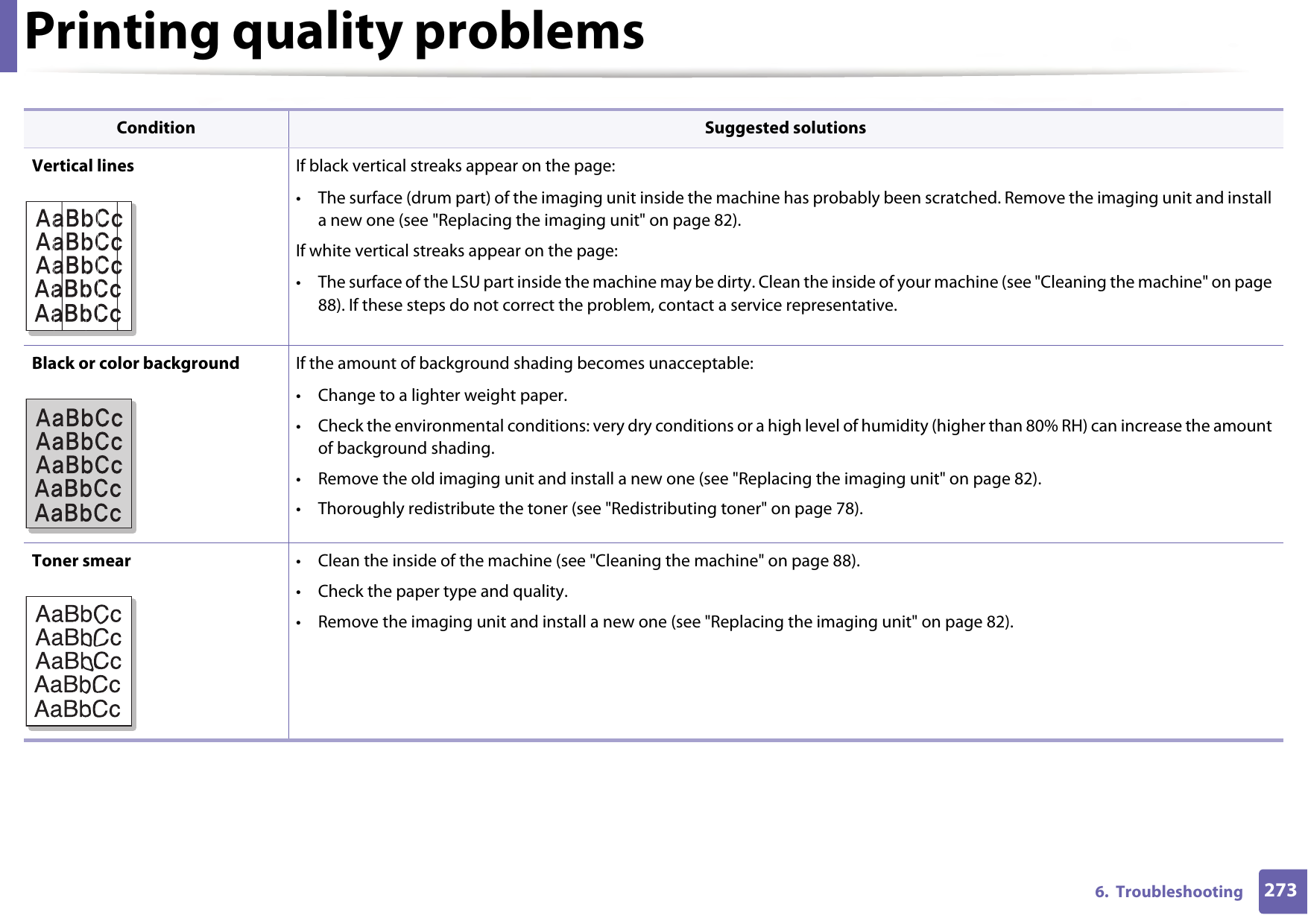 Printing quality problems

| Condition | Suggested solutions |
|---|---|
| **Vertical lines** AaBbCc AaBbCc AaBbCc AaBbCc AaBbCc | If black vertical streaks appear on the page: • The surface (drum part) of the imaging unit inside the machine has probably been scratched. Remove the imaging unit and install a new one (see "Replacing the imaging unit" on page 82). If white vertical streaks appear on the page: • The surface of the LSU part inside the machine may be dirty. Clean the inside of your machine (see "Cleaning the machine" on page 88). If these steps do not correct the problem, contact a service representative. |
| **Black or color background** AaBbCc AaBbCc AaBbCc AaBbCc AaBbCc | If the amount of background shading becomes unacceptable: • Change to a lighter weight paper. • Check the environmental conditions: very dry conditions or a high level of humidity (higher than 80% RH) can increase the amount of background shading. • Remove the old imaging unit and install a new one (see "Replacing the imaging unit" on page 82). • Thoroughly redistribute the toner (see "Redistributing toner" on page 78). |
| **Toner smear** AaBbCc AaBbCc AaBbCc AaBbCc AaBbCc | • Clean the inside of the machine (see "Cleaning the machine" on page 88). • Check the paper type and quality. • Remove the imaging unit and install a new one (see "Replacing the imaging unit" on page 82). |

6. Troubleshooting 273